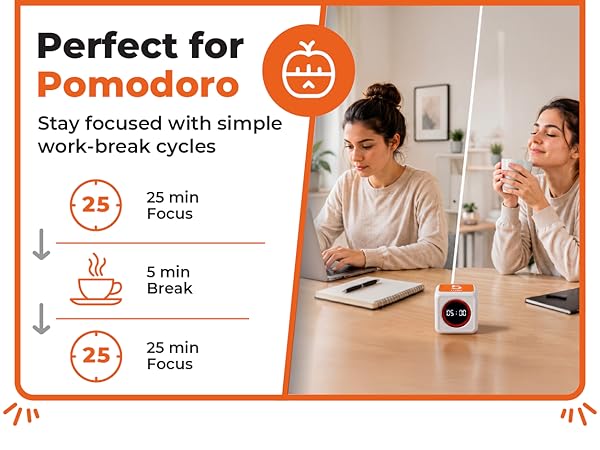 Perfect for Pomodoro

Stay focused with simple work-break cycles

25

25 min
Focus

5 min
Break

25

25 min
Focus

05:00